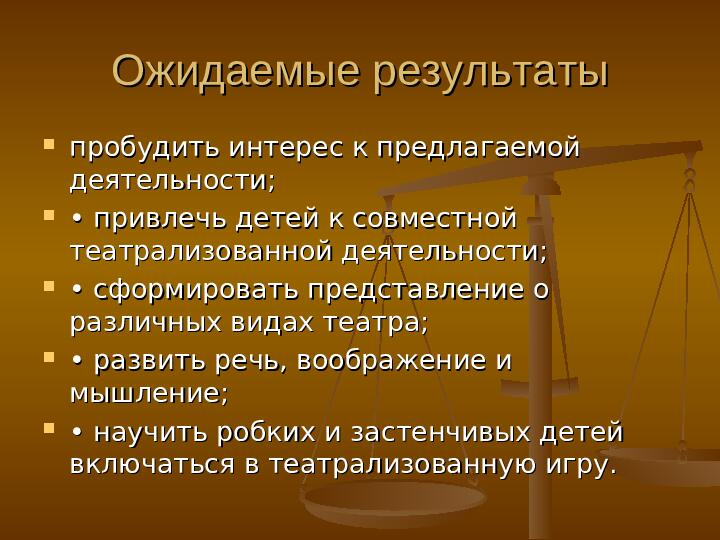 Ожидаемые результаты

пробудить интерес к предлагаемой деятельности;

• привлечь детей к совместной театрализованной деятельности;

• сформировать представление о различных видах театра;

• развить речь, воображение и мышление;

• научить робких и застенчивых детей включаться в театрализованную игру.